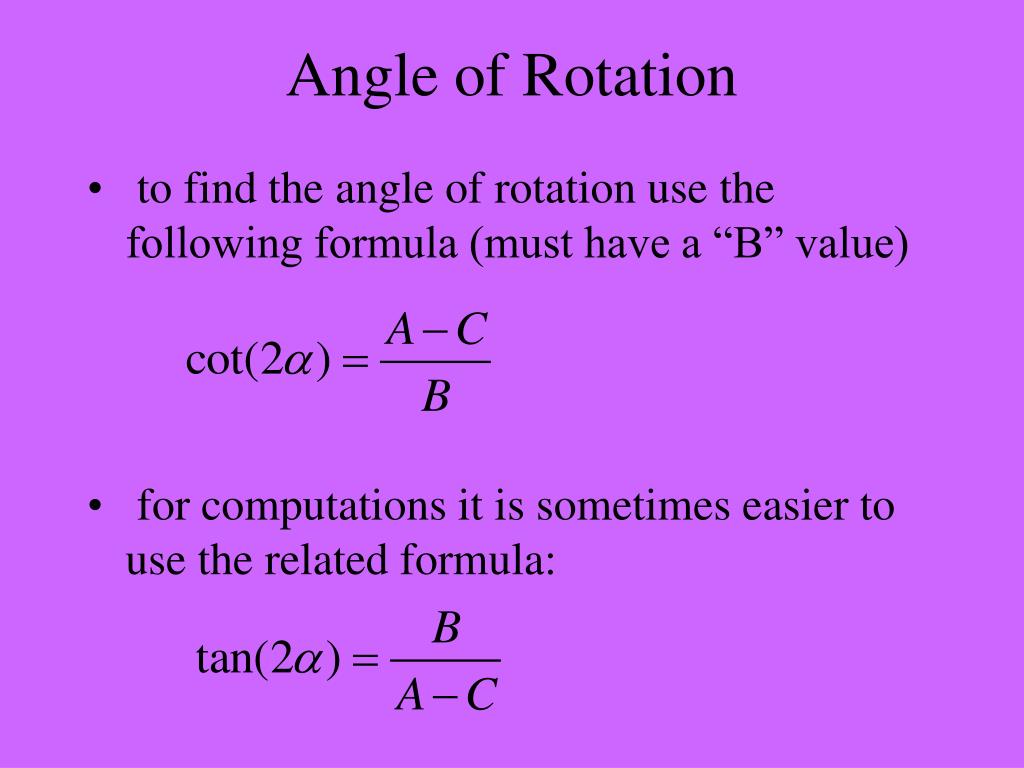 Angle of Rotation

• to find the angle of rotation use the following formula (must have a “B” value)

$\cot(2\alpha) = \frac{A-C}{B}$

• for computations it is sometimes easier to use the related formula:

$\tan(2\alpha) = \frac{B}{A-C}$